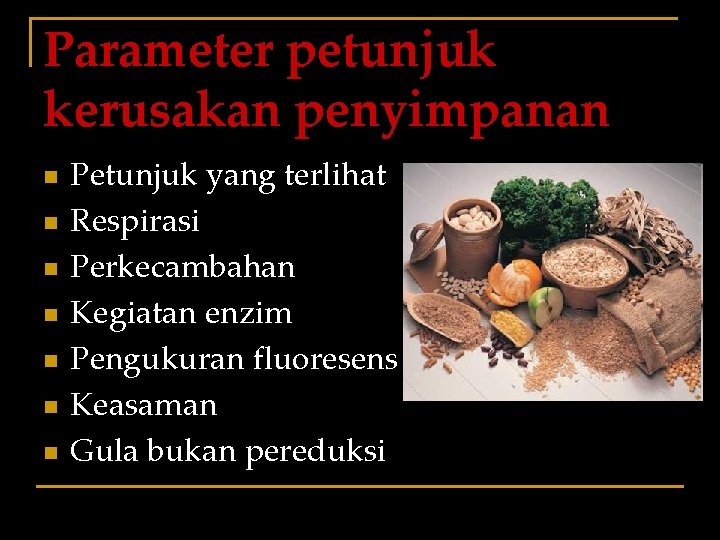 Parameter petunjuk kerusakan penyimpanan

- Petunjuk yang terlihat
- Respirasi
- Perkecambahan
- Kegiatan enzim
- Pengukuran fluoresens
- Keasaman
- Gula bukan pereduksi